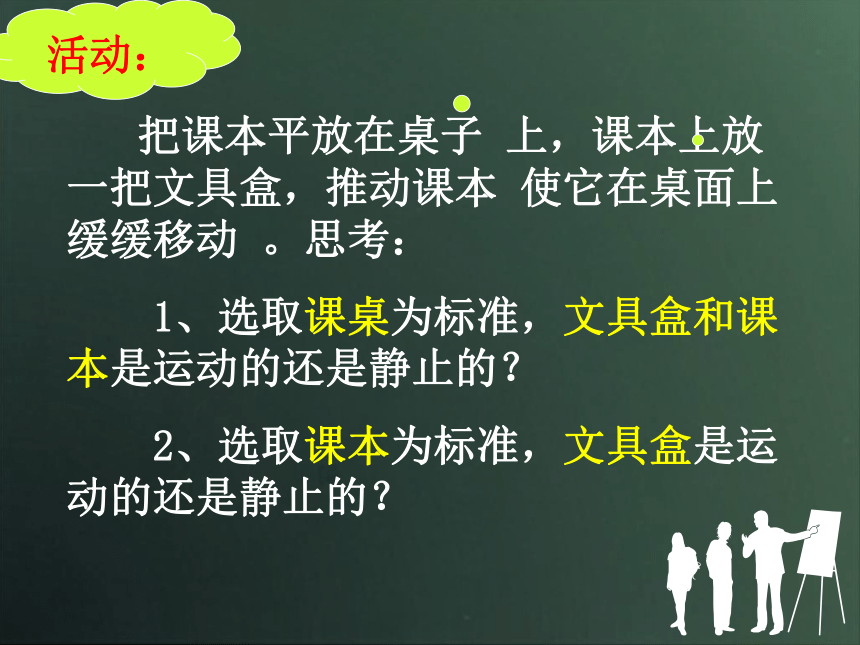 活动：

把课本平放在桌子 上，课本上放一把文具盒，推动课本 使它在桌面上缓缓移动 。思考：

1、选取课桌为标准，文具盒和课本是运动的还是静止的？

2、选取课本为标准，文具盒是运动的还是静止的？